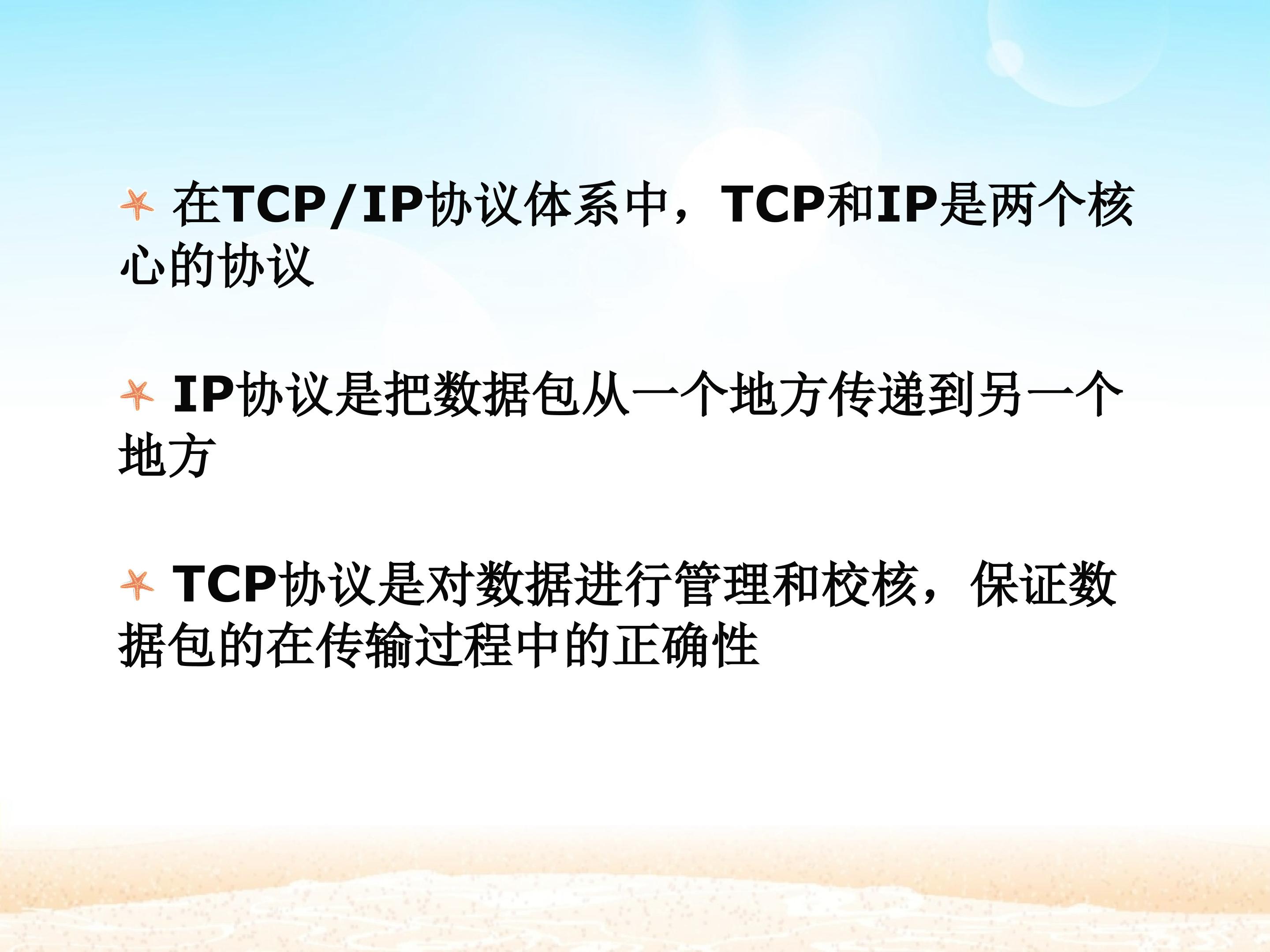 在TCP/IP协议体系中，TCP和IP是两个核心的协议

IP协议是把数据包从一个地方传递到另一个地方

TCP协议是对数据进行管理和校核，保证数据包的在传输过程中的正确性